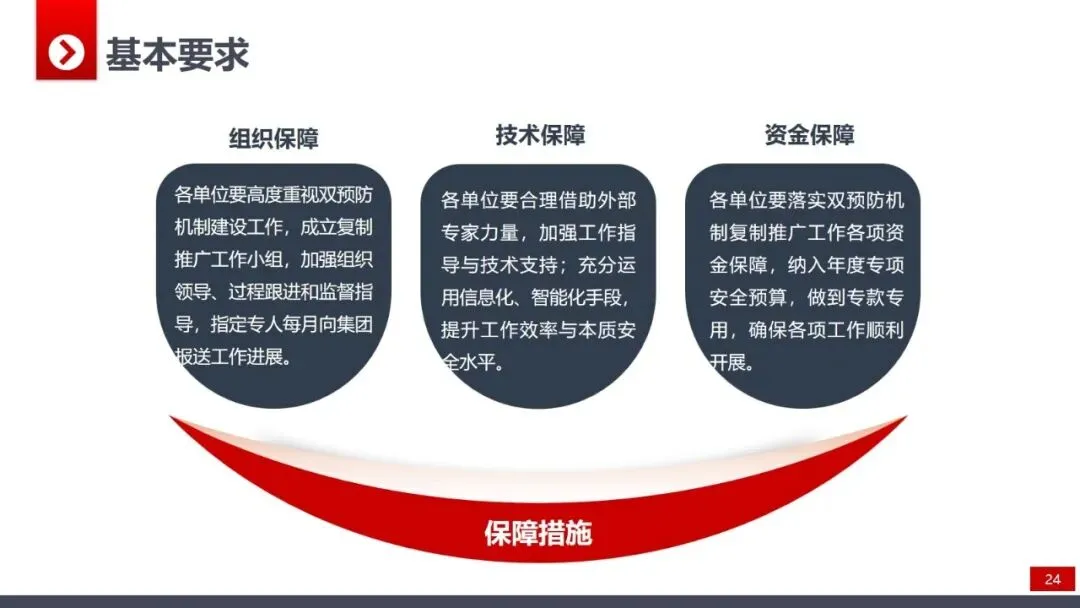 基本要求

组织保障

各单位要高度重视双预防机制建设工作，成立复制推广工作小组，加强组织领导、过程跟进和监督指导，指定专人每月向集团报送工作进展。

技术保障

各单位要合理借助外部专家力量，加强工作指导与技术支持；充分运用信息化、智能化手段，提升工作效率与本质安全水平。

资金保障

各单位要落实双预防机制复制推广工作各项资金保障，纳入年度专项安全预算，做到专款专用，确保各项工作顺利开展。

保障措施

24